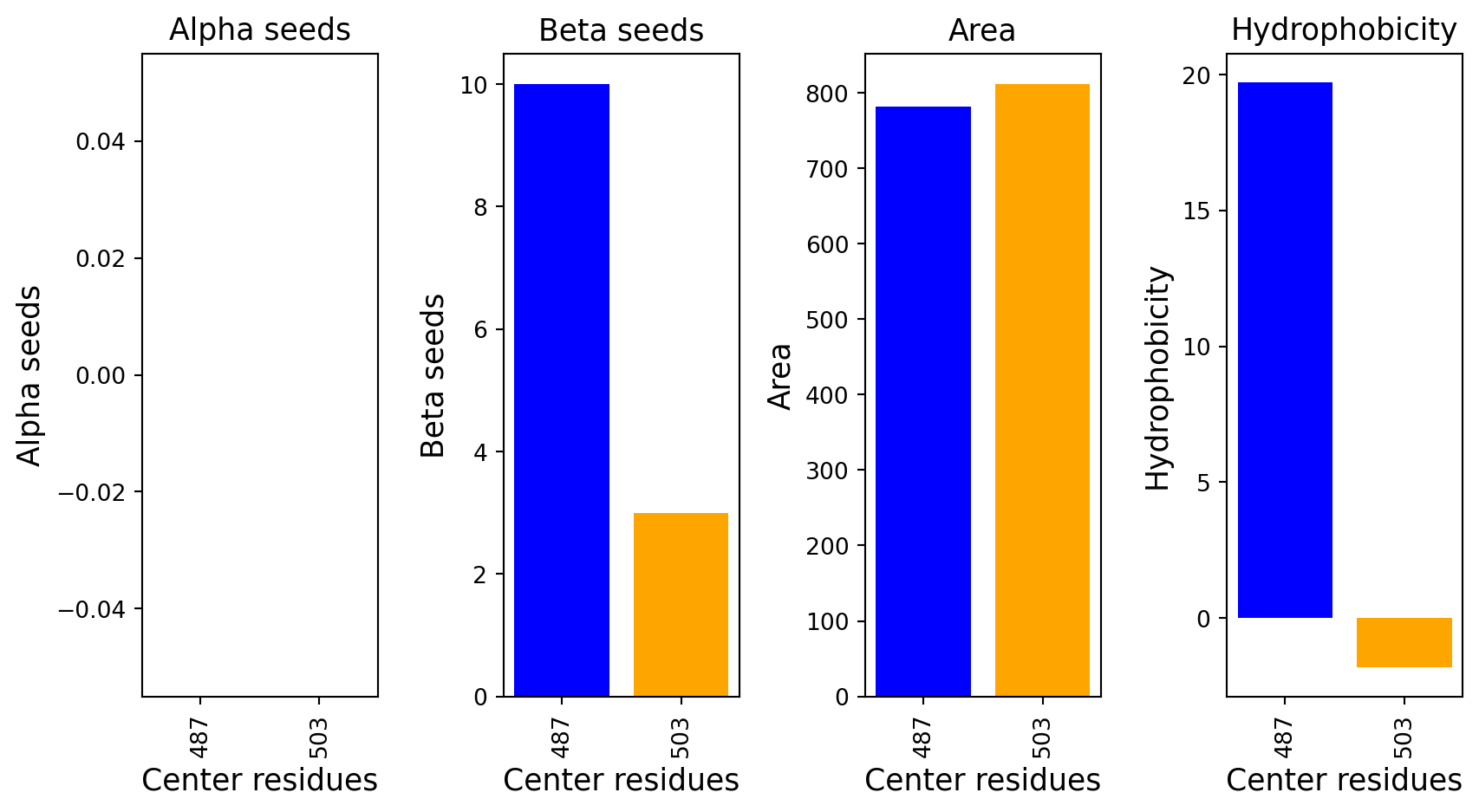 Alpha seeds

Alpha seeds

0.04
0.02
0.00
−0.02
−0.04

487
503
Center residues

Beta seeds

Beta seeds

10
8
6
4
2
0

487
503
Center residues

Area

Area

800
700
600
500
400
300
200
100
0

487
503
Center residues

Hydrophobicity

Hydrophobicity

20
15
10
5
0

487
503
Center residues